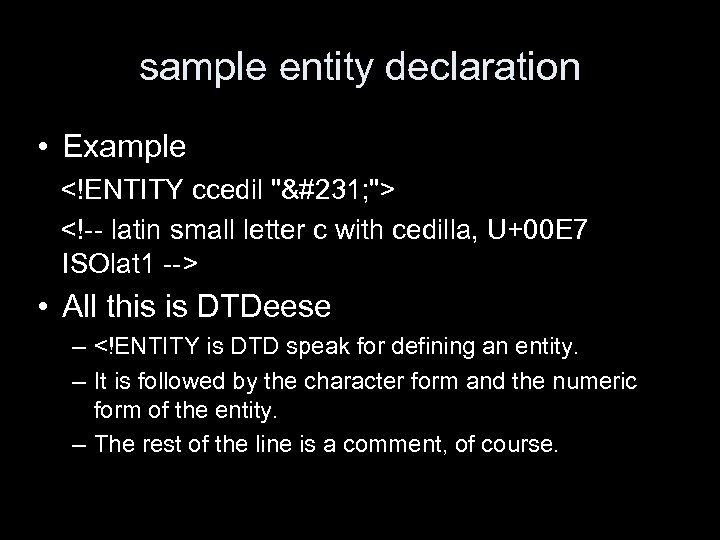 sample entity declaration

• Example
<!ENTITY ccedil "&#231;">
<!-- latin small letter c with cedilla, U+00E7 ISOlat1 -->

• All this is DTDeese
– <!ENTITY is DTD speak for defining an entity.
– It is followed by the character form and the numeric form of the entity.
– The rest of the line is a comment, of course.